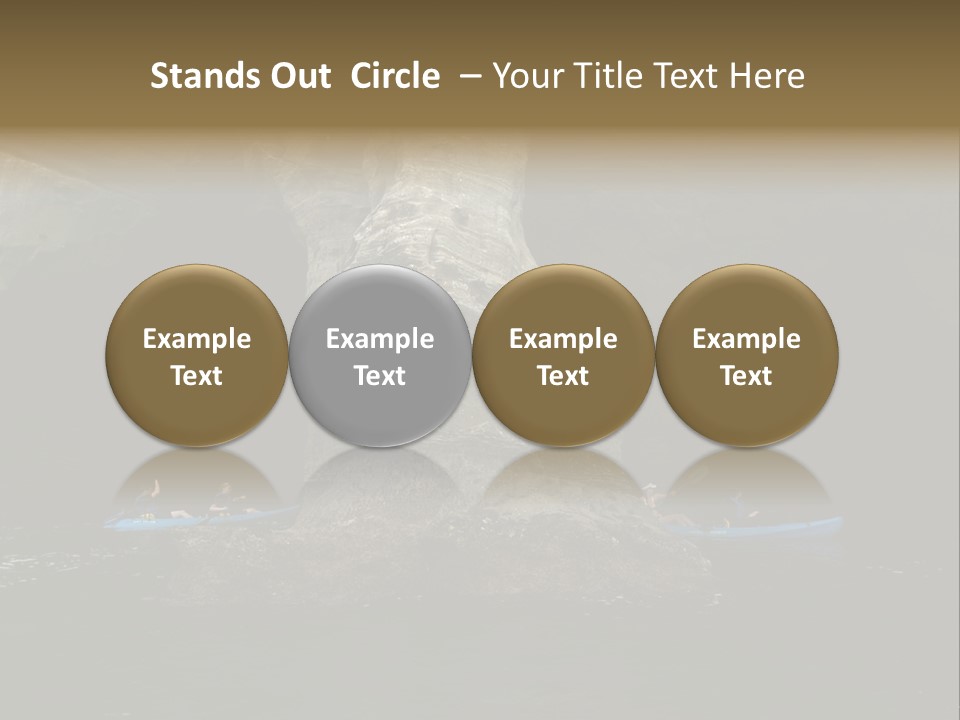 Stands Out Circle – Your Title Text Here

Example Text

Example Text

Example Text

Example Text